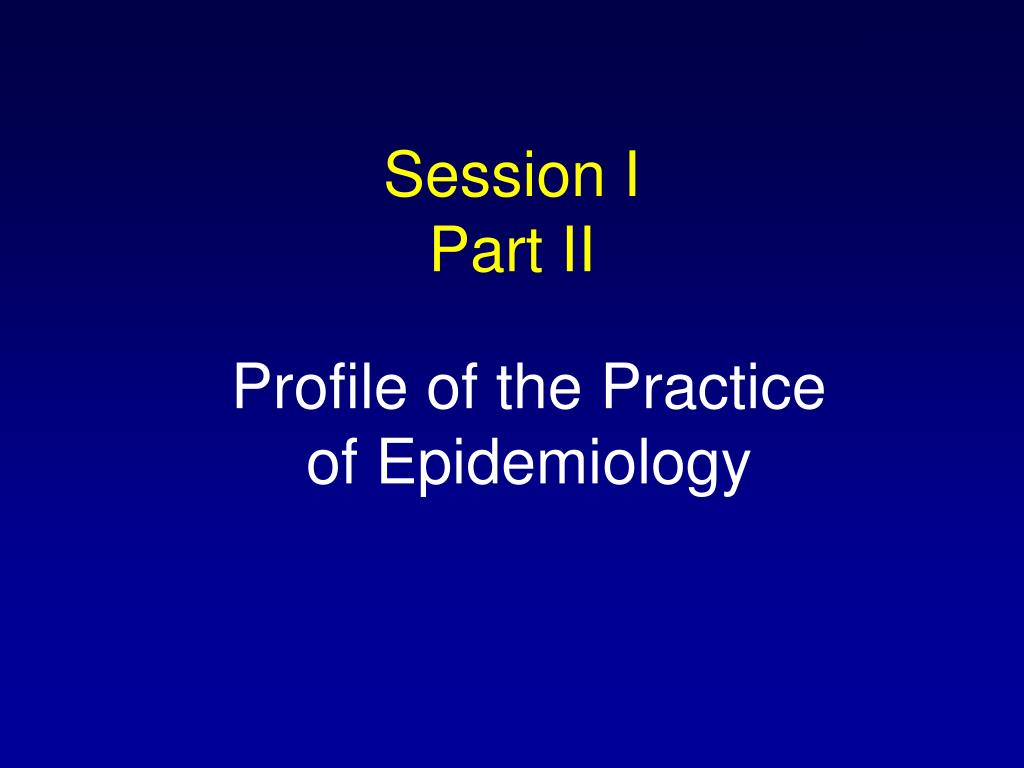 Session I
Part II

Profile of the Practice of Epidemiology